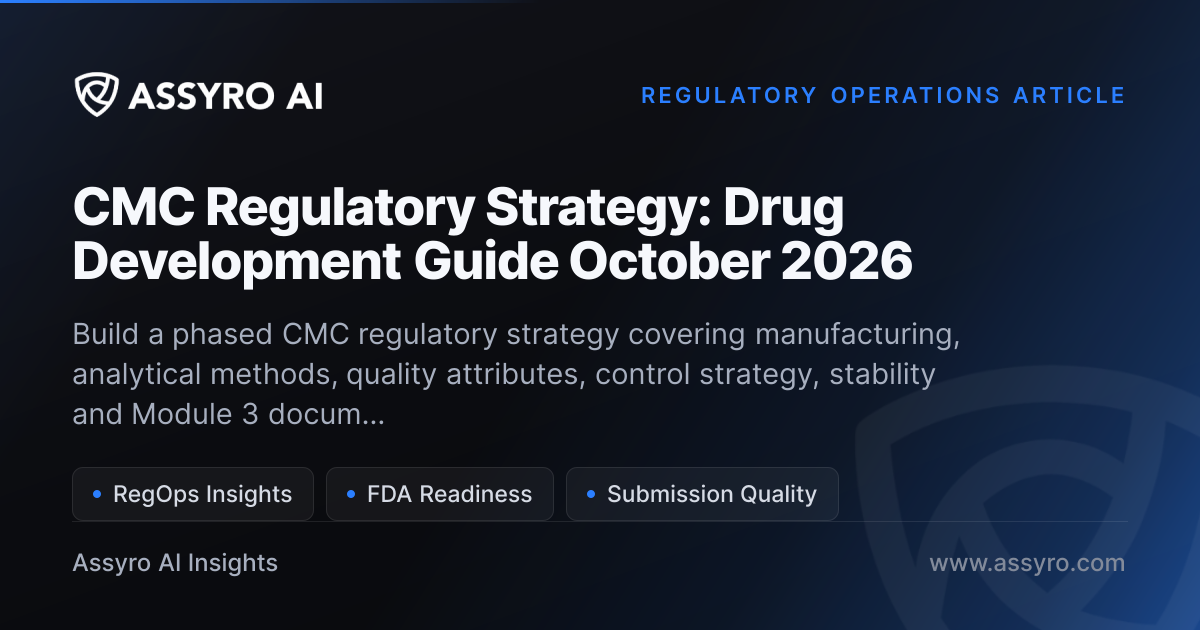 ASSYRO AI

REGULATORY OPERATIONS ARTICLE

CMC Regulatory Strategy: Drug Development Guide October 2026

Build a phased CMC regulatory strategy covering manufacturing, analytical methods, quality attributes, control strategy, stability and Module 3 docum...

• RegOps Insights
• FDA Readiness
• Submission Quality

Assyro AI Insights

www.assyro.com